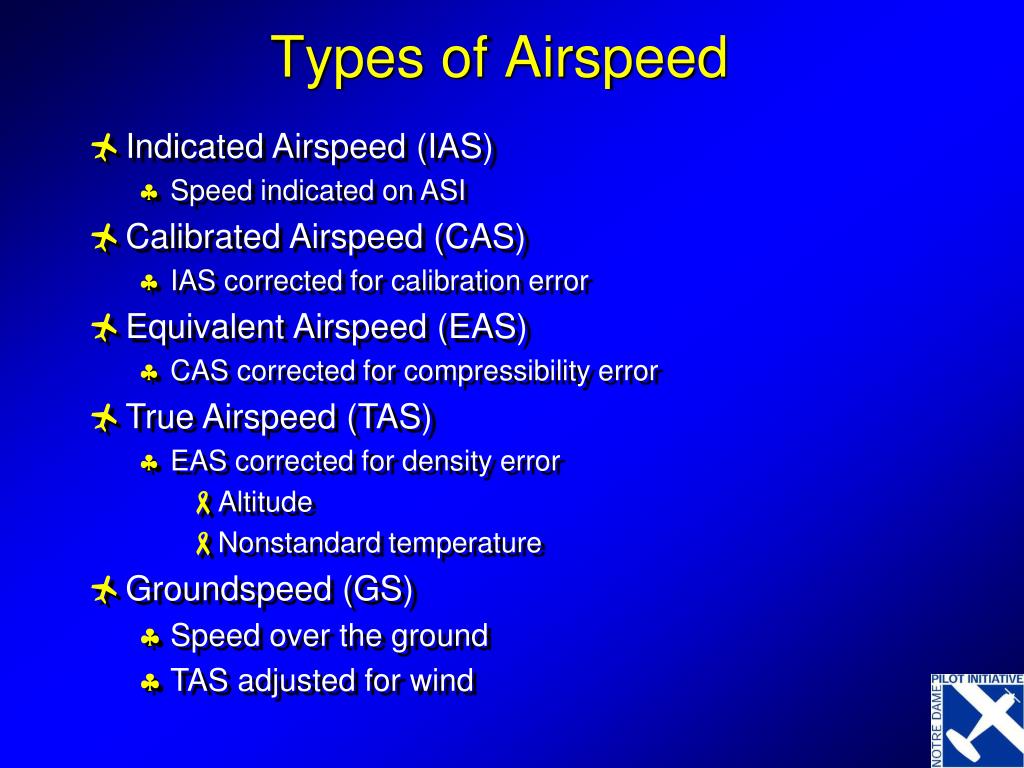 Types of Airspeed

Indicated Airspeed (IAS)

Speed indicated on ASI

Calibrated Airspeed (CAS)

IAS corrected for calibration error

Equivalent Airspeed (EAS)

CAS corrected for compressibility error

True Airspeed (TAS)

EAS corrected for density error

Altitude

Nonstandard temperature

Groundspeed (GS)

Speed over the ground

TAS adjusted for wind

PILOT INITIATIVE
NOTRE DAME